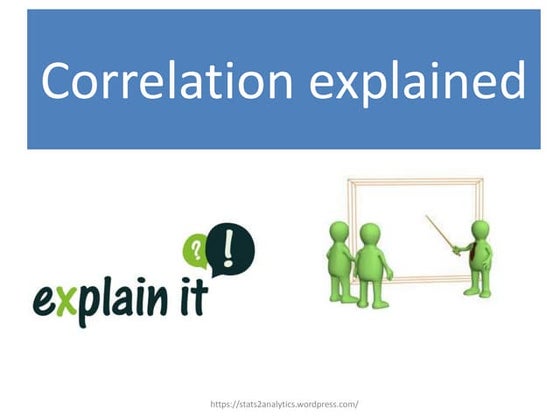 Correlation explained

?
!
explain it

https://stats2analytics.wordpress.com/